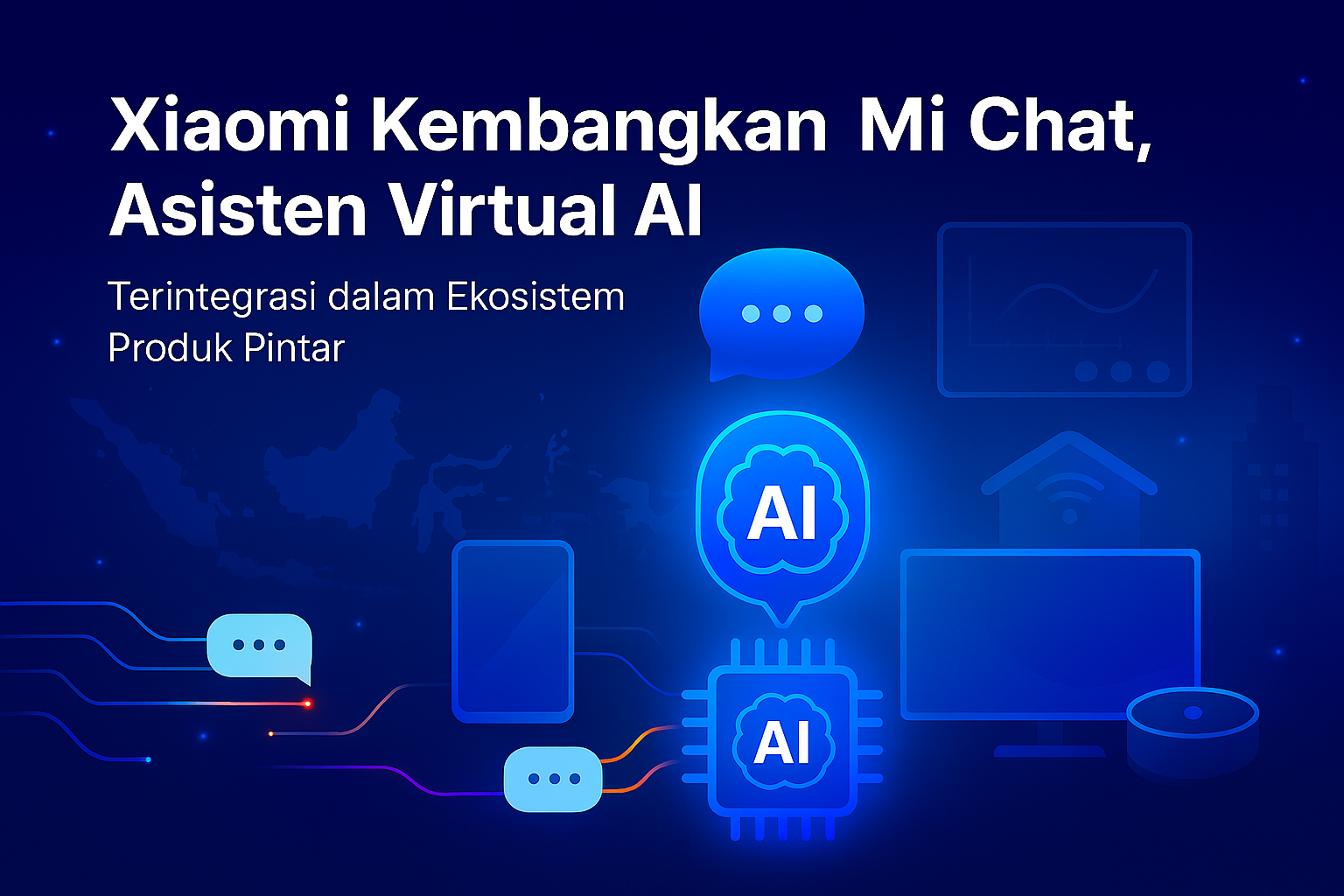 Xiaomi Kembangkan Mi Chat, Asisten Virtual AI

Terintegrasi dalam Ekosistem Produk Pintar

AI

AI